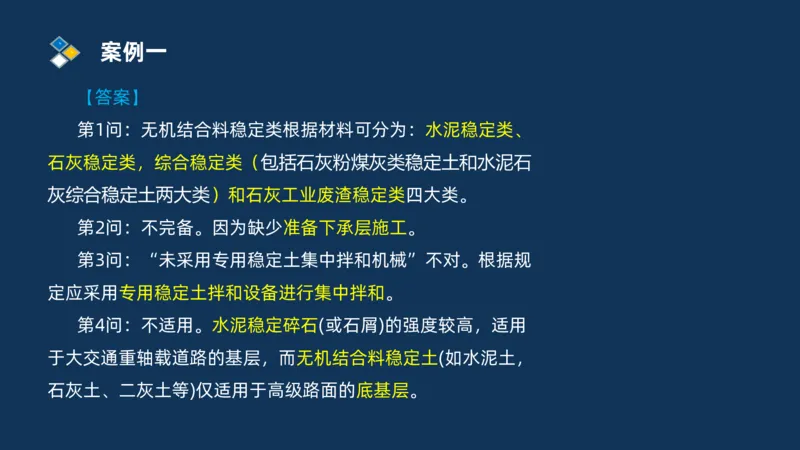 案例一

【答案】

第1问：无机结合料稳定类根据材料可分为：水泥稳定类、石灰稳定类，综合稳定类（包括石灰粉煤灰类稳定土和水泥石灰综合稳定土两大类）和石灰工业废渣稳定类四大类。

第2问：不完备。因为缺少准备下承层施工。

第3问：“未采用专用稳定土集中拌和机械”不对。根据规定应采用专用稳定土拌和设备进行集中拌和。

第4问：不适用。水泥稳定碎石(或石屑)的强度较高，适用于大交通重轴载道路的基层，而无机结合料稳定土(如水泥土，石灰土、二灰土等)仅适用于高级路面的底基层。